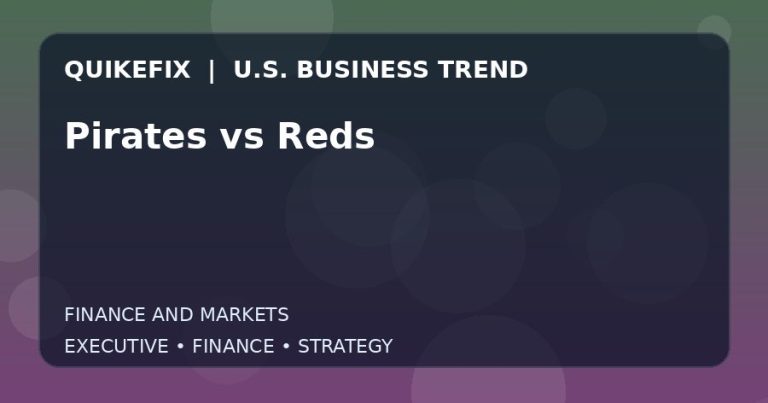 QUIKEFIX | U.S. BUSINESS TREND

Pirates vs Reds

FINANCE AND MARKETS

EXECUTIVE • FINANCE • STRATEGY